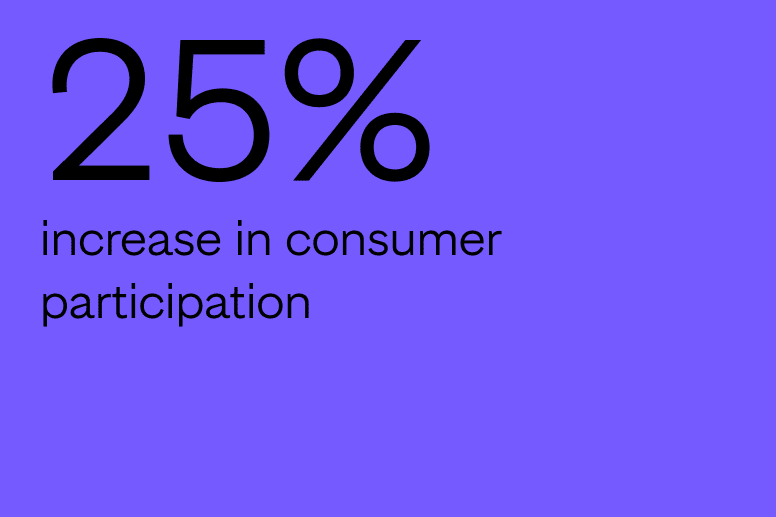 25%

increase in consumer participation